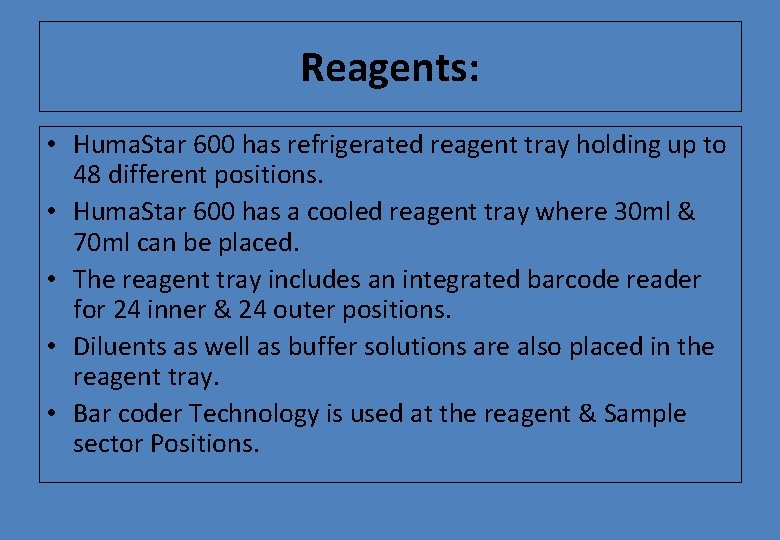 Reagents:

• HumaStar 600 has refrigerated reagent tray holding up to 48 different positions.
• HumaStar 600 has a cooled reagent tray where 30ml & 70ml can be placed.
• The reagent tray includes an integrated barcode reader for 24 inner & 24 outer positions.
• Diluents as well as buffer solutions are also placed in the reagent tray.
• Bar coder Technology is used at the reagent & Sample sector Positions.